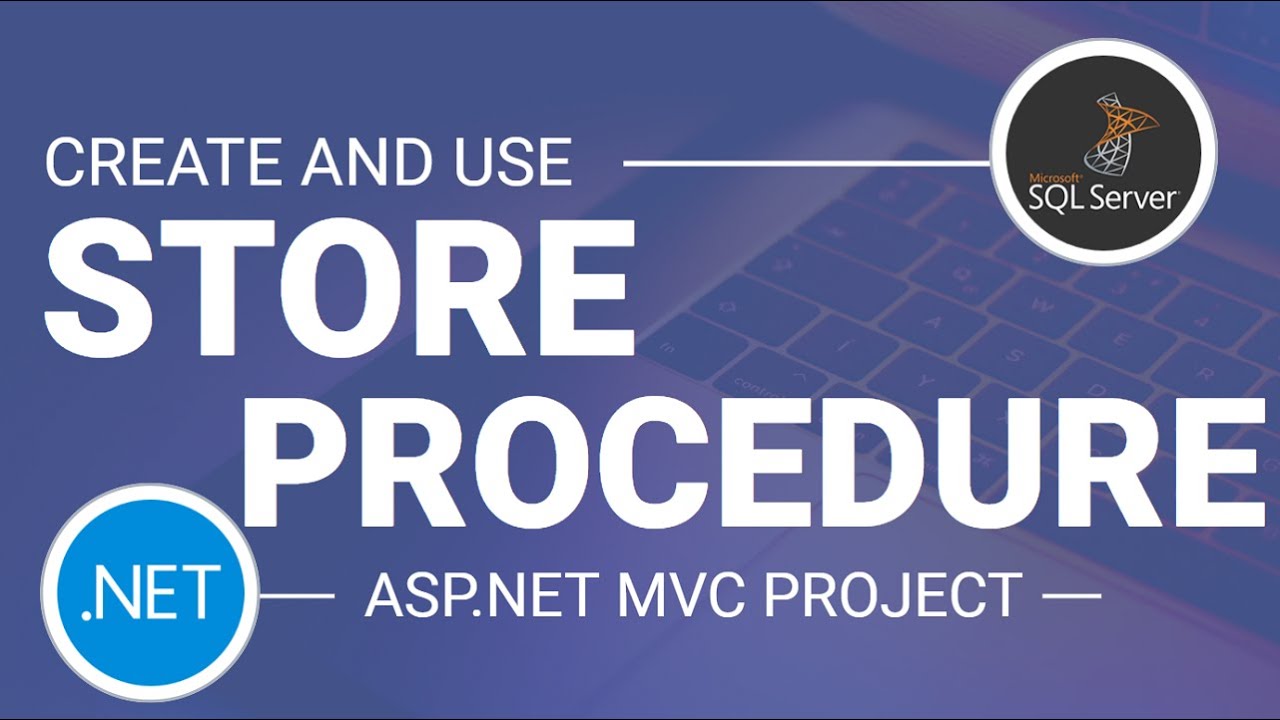 CREATE AND USE

Microsoft SQL Server

STORE PROCEDURE

.NET

ASP.NET MVC PROJECT